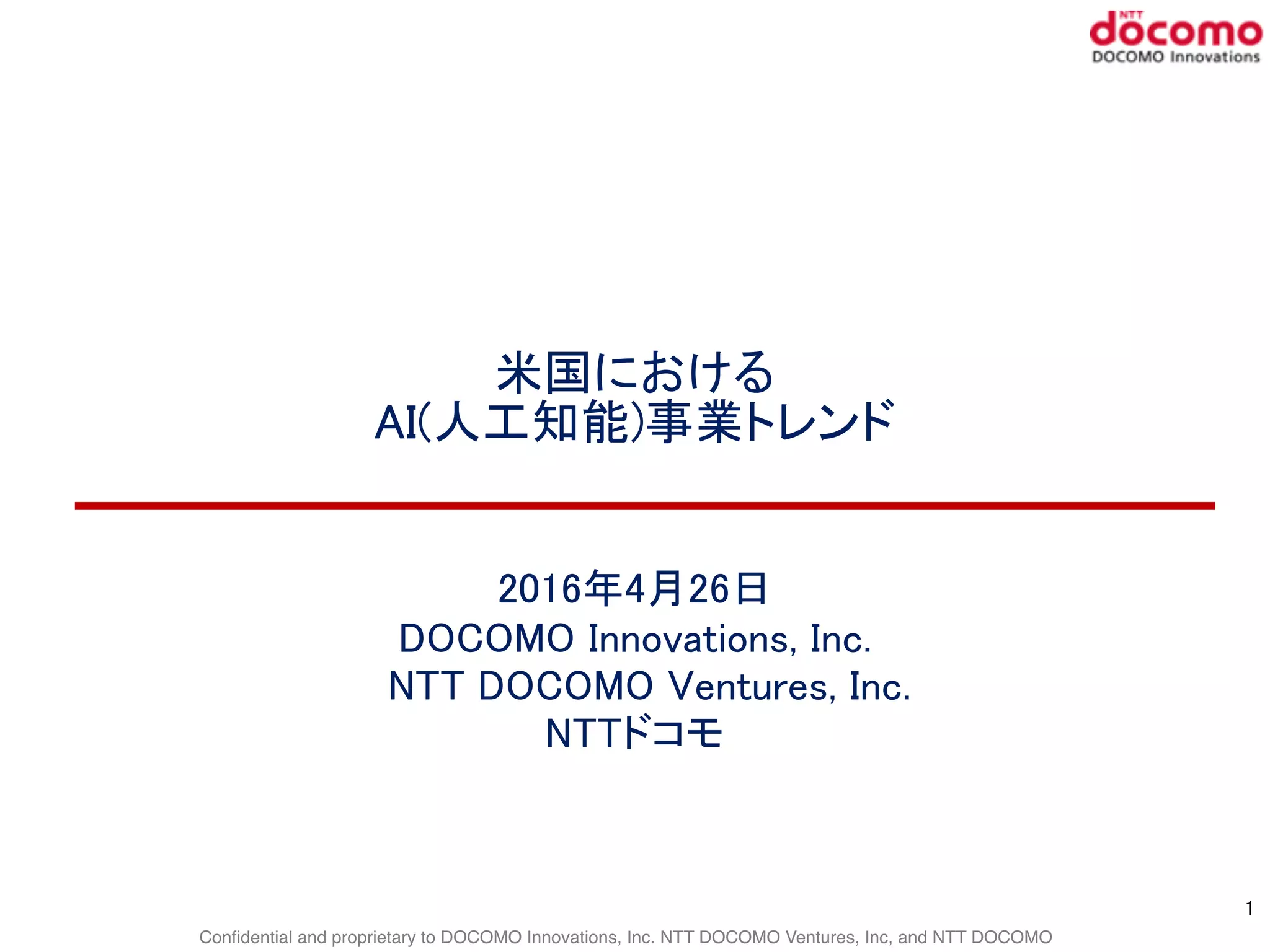 NTT docomo
DOCOMO Innovations

米国における
AI(人工知能)事業トレンド

2016年4月26日
DOCOMO Innovations, Inc.
NTT DOCOMO Ventures, Inc.
NTTドコモ

1

Confidential and proprietary to DOCOMO Innovations, Inc. NTT DOCOMO Ventures, Inc, and NTT DOCOMO